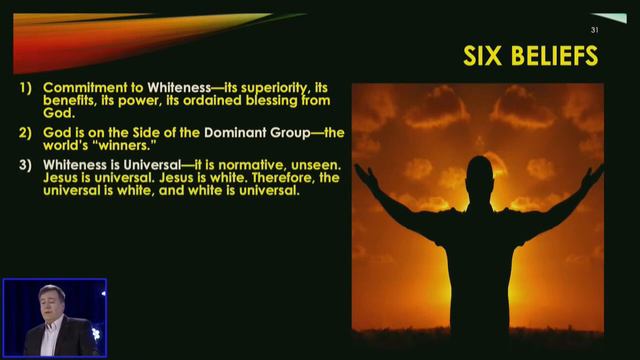 31

SIX BELIEFS

1) Commitment to Whiteness—its superiority, its benefits, its power, its ordained blessing from God.

2) God is on the Side of the Dominant Group—the world's "winners."

3) Whiteness is Universal—it is normative, unseen. Jesus is universal. Jesus is white. Therefore, the universal is white, and white is universal.